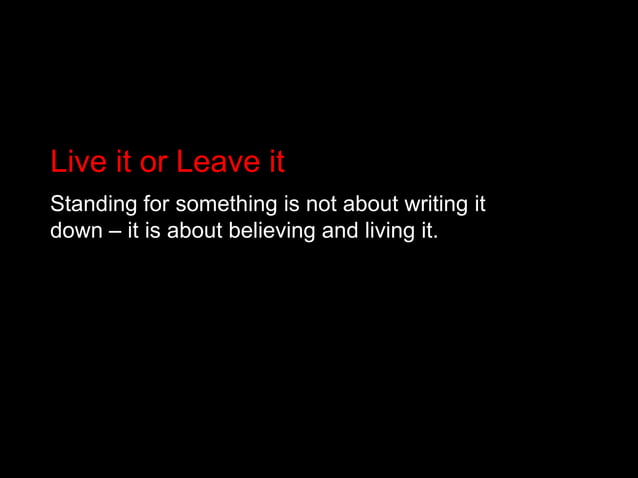 Live it or Leave it

Standing for something is not about writing it down – it is about believing and living it.